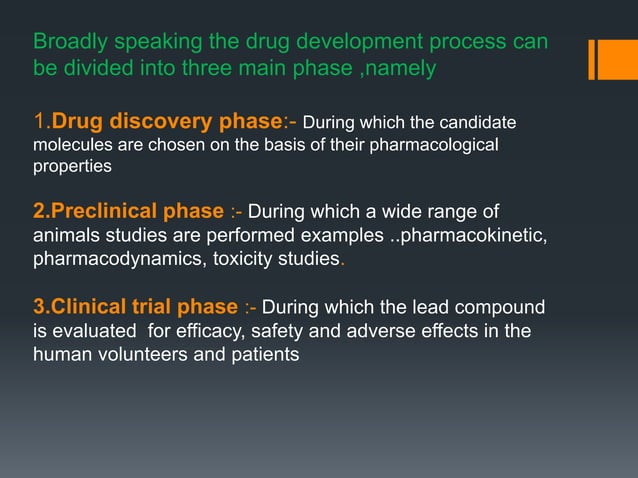 Broadly speaking the drug development process can be divided into three main phase ,namely

1.Drug discovery phase:- During which the candidate molecules are chosen on the basis of their pharmacological properties

2.Preclinical phase :- During which a wide range of animals studies are performed examples ..pharmacokinetic, pharmacodynamics, toxicity studies.

3.Clinical trial phase :- During which the lead compound is evaluated for efficacy, safety and adverse effects in the human volunteers and patients